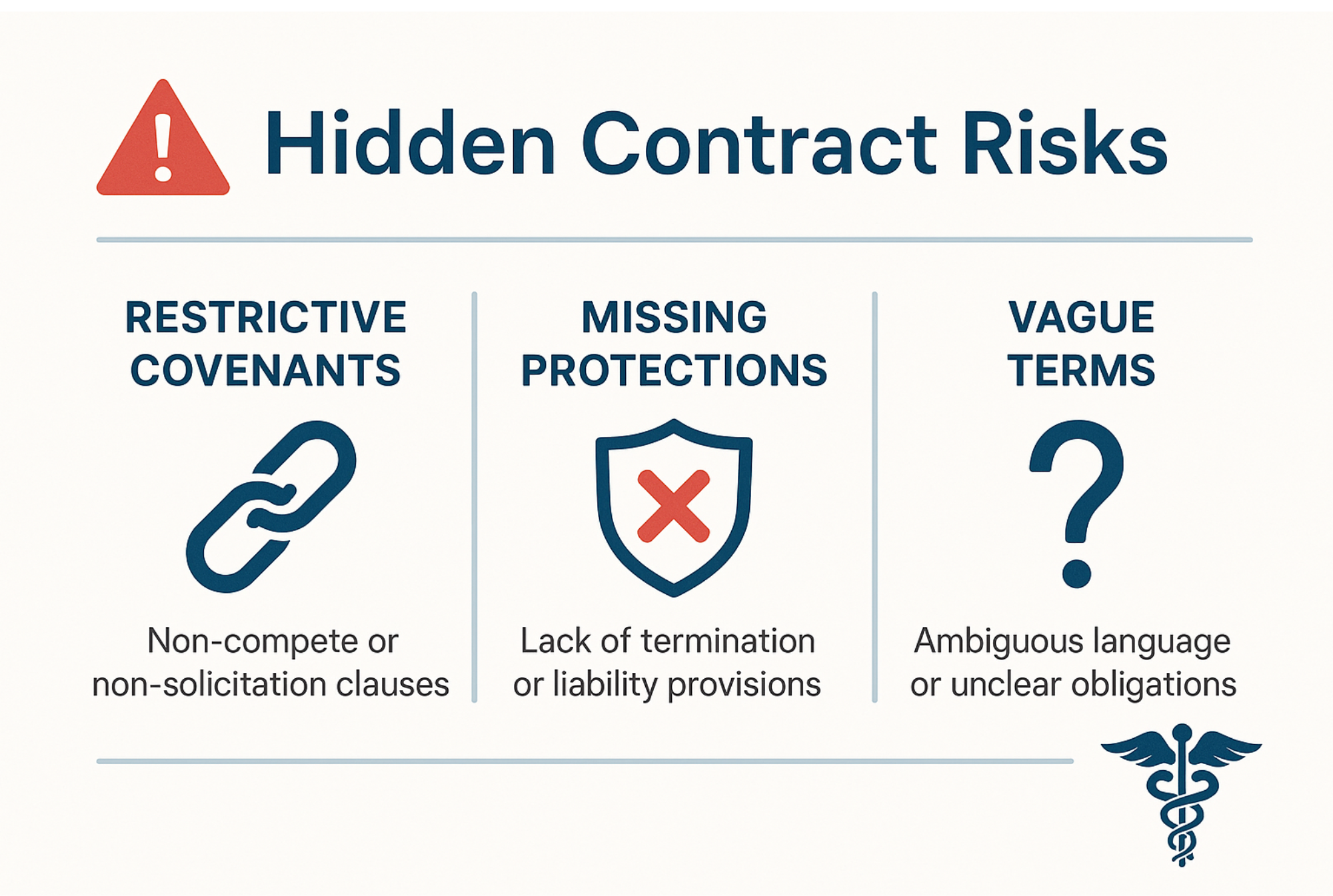 Hidden Contract Risks

RESTRICTIVE COVENANTS

Non-compete or non-solicitation clauses

MISSING PROTECTIONS

Lack of termination or liability provisions

VAGUE TERMS

Ambiguous language or unclear obligations